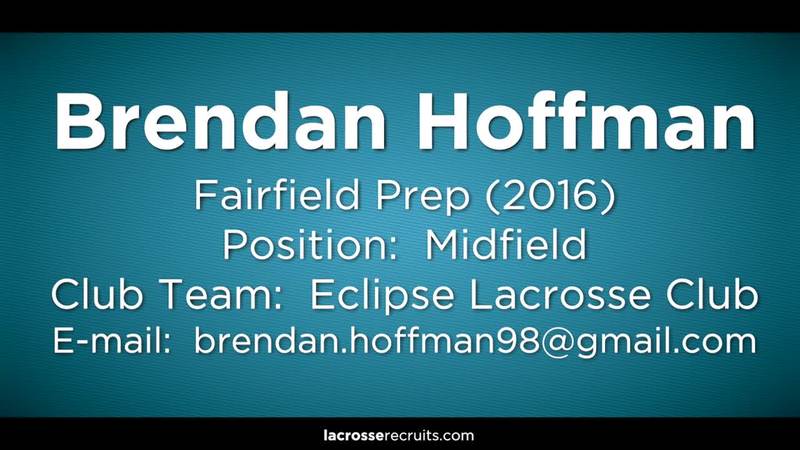 Brendan Hoffman

Fairfield Prep (2016)
Position: Midfield
Club Team: Eclipse Lacrosse Club
E-mail: brendan.hoffman98@gmail.com

lacrosserecruits.com